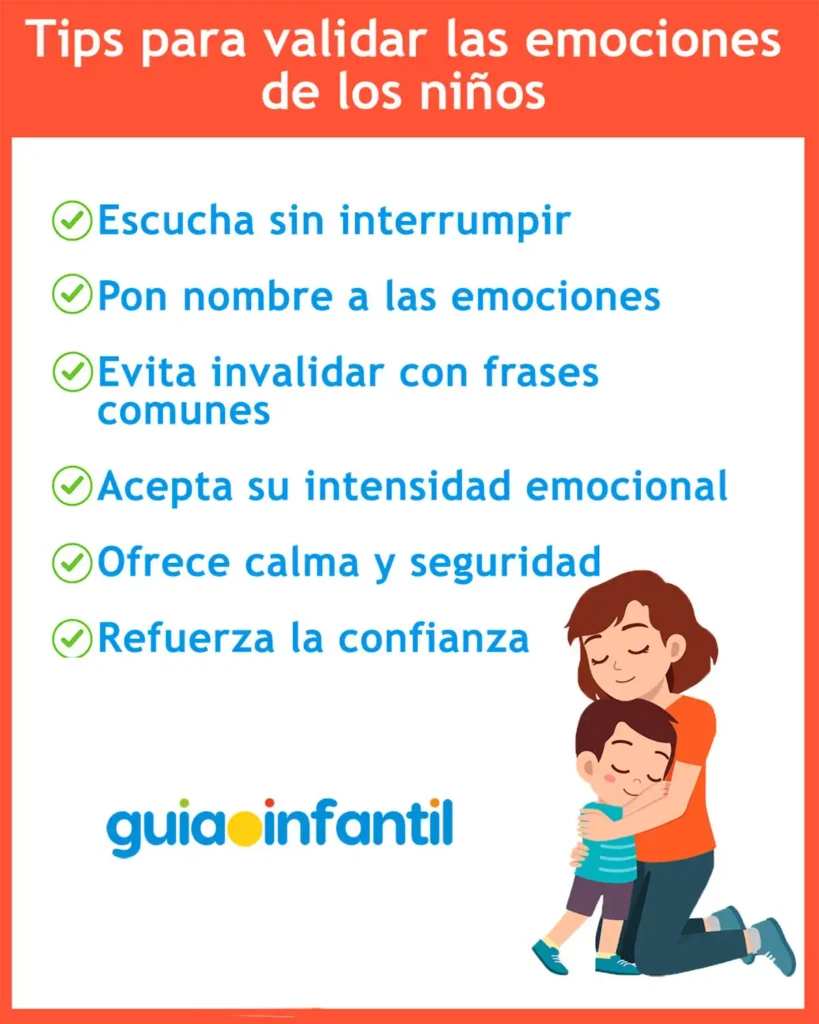 Tips para validar las emociones de los niños

Escucha sin interrumpir

Pon nombre a las emociones

Evita invalidar con frases comunes

Acepta su intensidad emocional

Ofrece calma y seguridad

Refuerza la confianza

guiainfantil